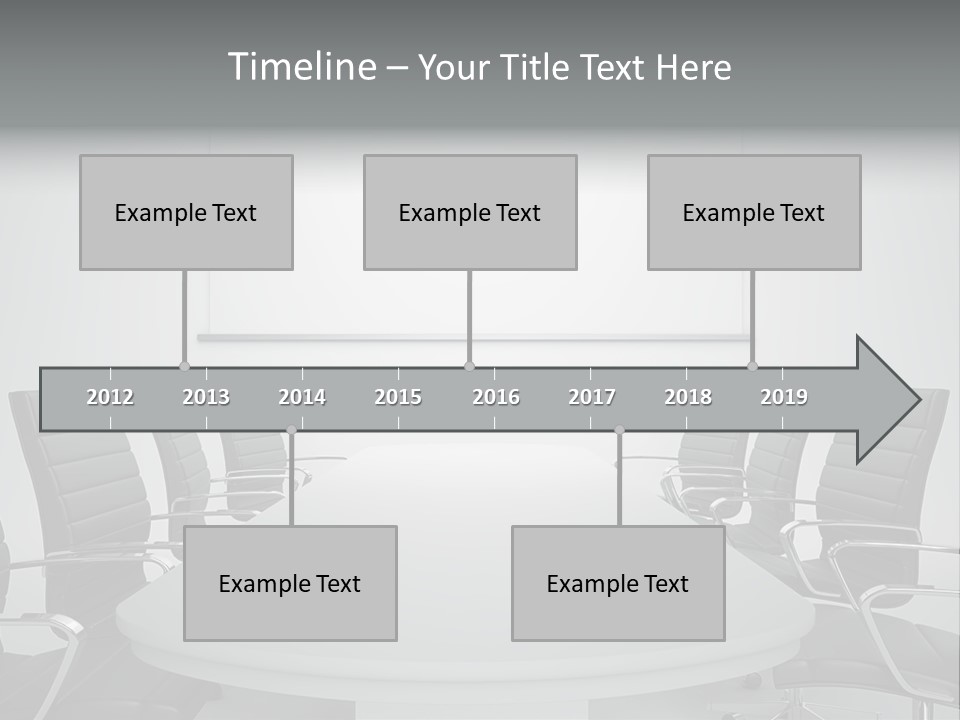 Timeline – Your Title Text Here

Example Text

Example Text

Example Text

2012 2013 2014 2015 2016 2017 2018 2019

Example Text

Example Text